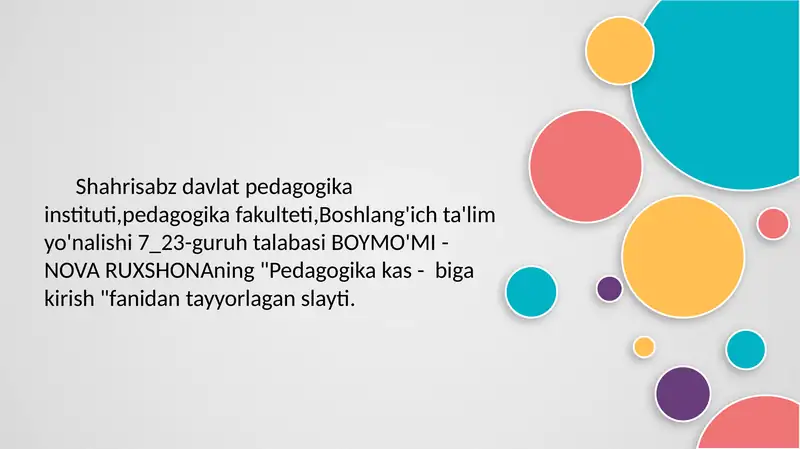 Shahrisabz davlat pedagogika instituti,pedagogika fakulteti,Boshlang'ich ta'lim yo'nalishi 7_23-guruh talabasi BOYMO'MI - NOVA RUXSHONAning "Pedagogika kas -  biga kirish "fanidan tayyorlagan slayti.